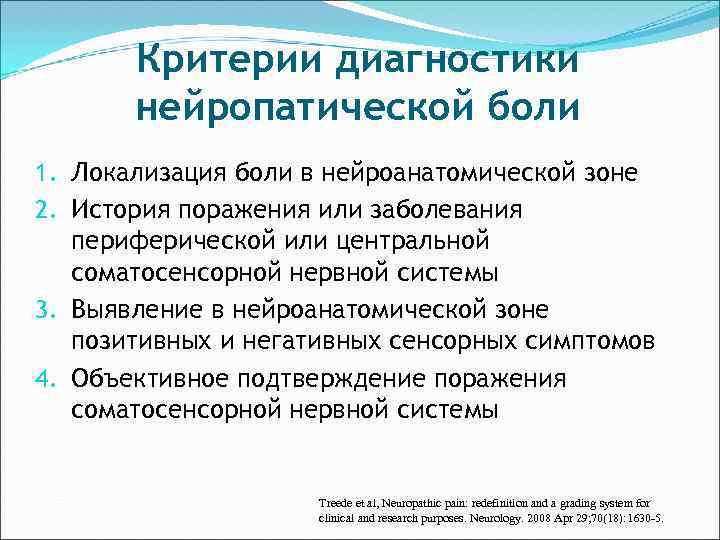 Критерии диагностики нейропатической боли

1. Локализация боли в нейроанатомической зоне
2. История поражения или заболевания периферической или центральной соматосенсорной нервной системы
3. Выявление в нейроанатомической зоне позитивных и негативных сенсорных симптомов
4. Объективное подтверждение поражения соматосенсорной нервной системы

Treede et al, Neuropathic pain: redefinition and a grading system for clinical and research purposes. Neurology. 2008 Apr 29;70(18): 1630-5.